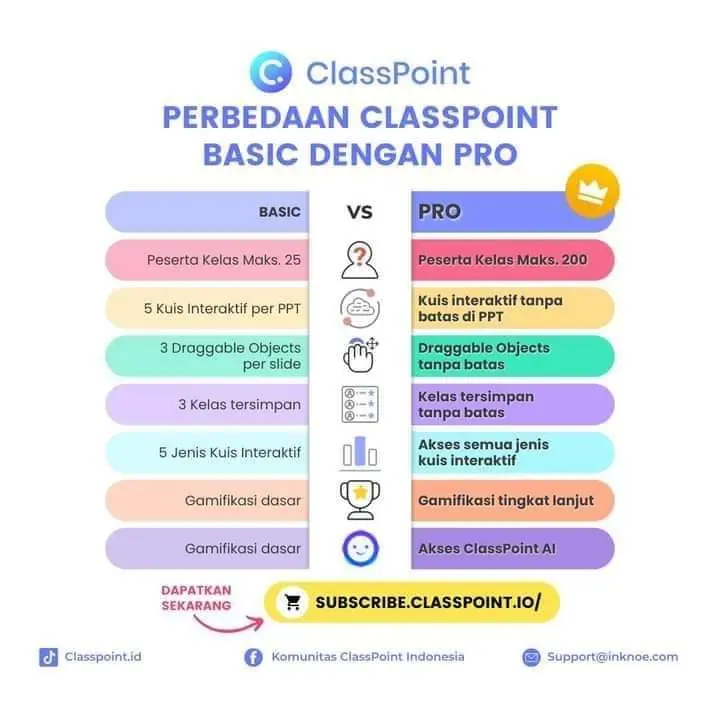 ClassPoint

PERBEDAAN CLASSPOINT BASIC DENGAN PRO

| BASIC | VS | PRO |
|---|---|---|
| Peserta Kelas Maks. 25 | | Peserta Kelas Maks. 200 |
| 5 Kuis Interaktif per PPT | | Kuis interaktif tanpa batas di PPT |
| 3 Draggable Objects per slide | | Draggable Objects tanpa batas |
| 3 Kelas tersimpan | | Kelas tersimpan tanpa batas |
| 5 Jenis Kuis Interaktif | | Akses semua jenis kuis interaktif |
| Gamifikasi dasar | | Gamifikasi tingkat lanjut |
| Gamifikasi dasar | | Akses ClassPoint AI |

DAPATKAN SEKARANG

SUBSCRIBE.CLASSPOINT.IO/

Classpoint.id

Komunitas ClassPoint Indonesia

Support@inknoe.com